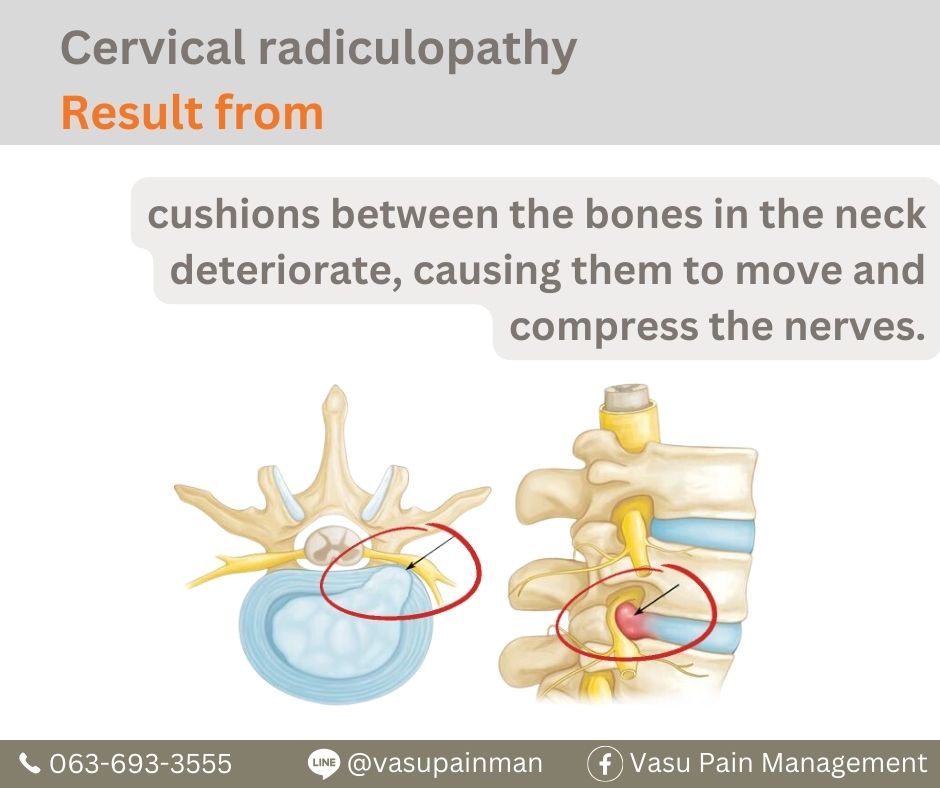 Cervical radiculopathy
Result from

cushions between the bones in the neck deteriorate, causing them to move and compress the nerves.

063-693-3555 LINE @vasupainman Vasu Pain Management